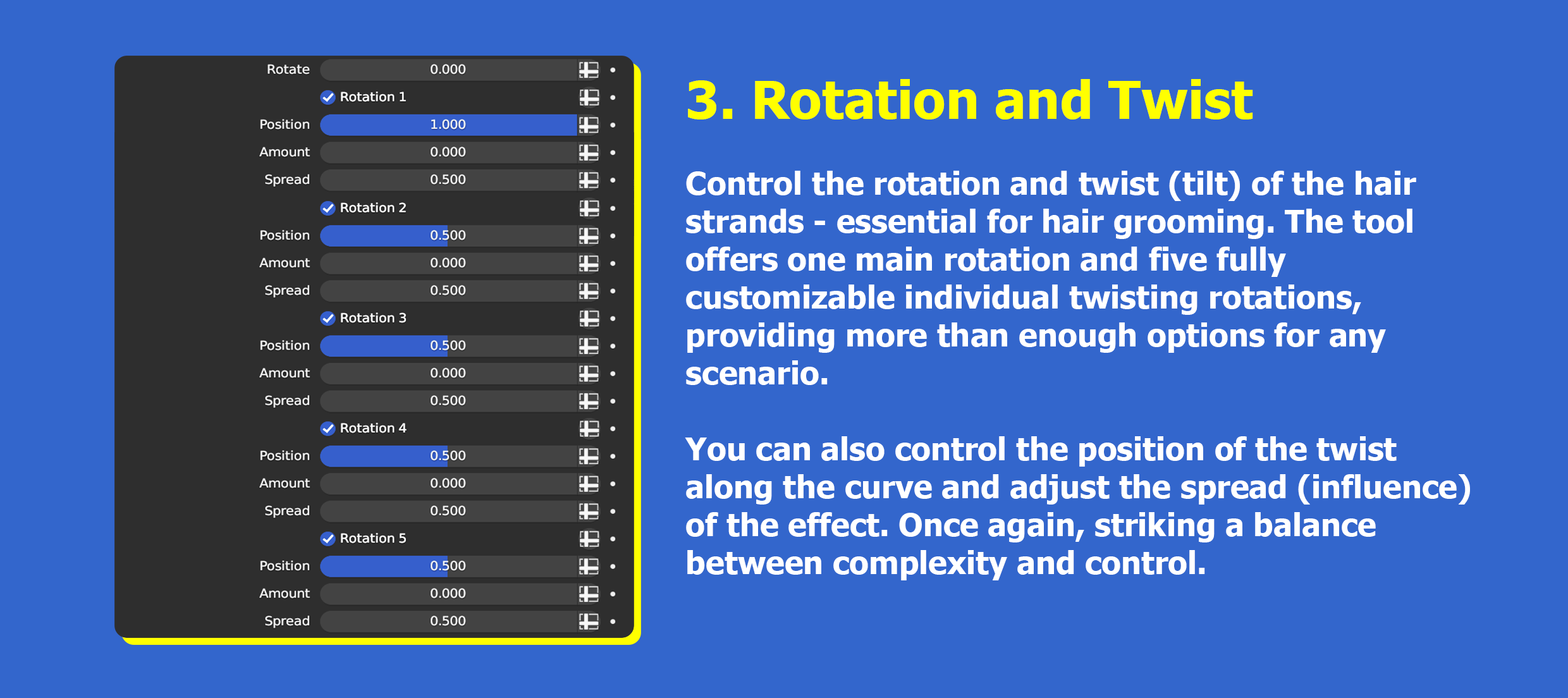 Rotate 0.000
Rotation 1
Position 1.000
Amount 0.000
Spread 0.500
Rotation 2
Position 0.500
Amount 0.000
Spread 0.500
Rotation 3
Position 0.500
Amount 0.000
Spread 0.500
Rotation 4
Position 0.500
Amount 0.000
Spread 0.500
Rotation 5
Position 0.500
Amount 0.000
Spread 0.500

3. Rotation and Twist

Control the rotation and twist (tilt) of the hair strands - essential for hair grooming. The tool offers one main rotation and five fully customizable individual twisting rotations, providing more than enough options for any scenario.

You can also control the position of the twist along the curve and adjust the spread (influence) of the effect. Once again, striking a balance between complexity and control.